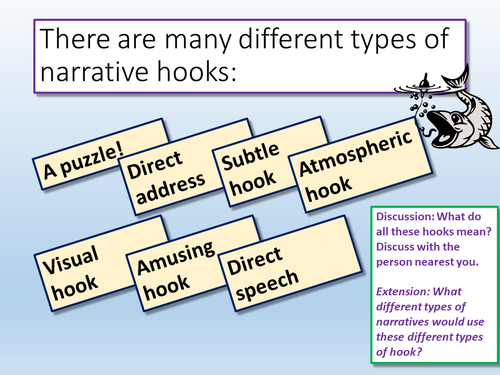 There are many different types of narrative hooks:

A puzzle!

Direct address

Subtle hook

Atmospheric hook

Visual hook

Amusing hook

Direct speech

Discussion: What do all these hooks mean? Discuss with the person nearest you.

Extension: What different types of narratives would use these different types of hook?